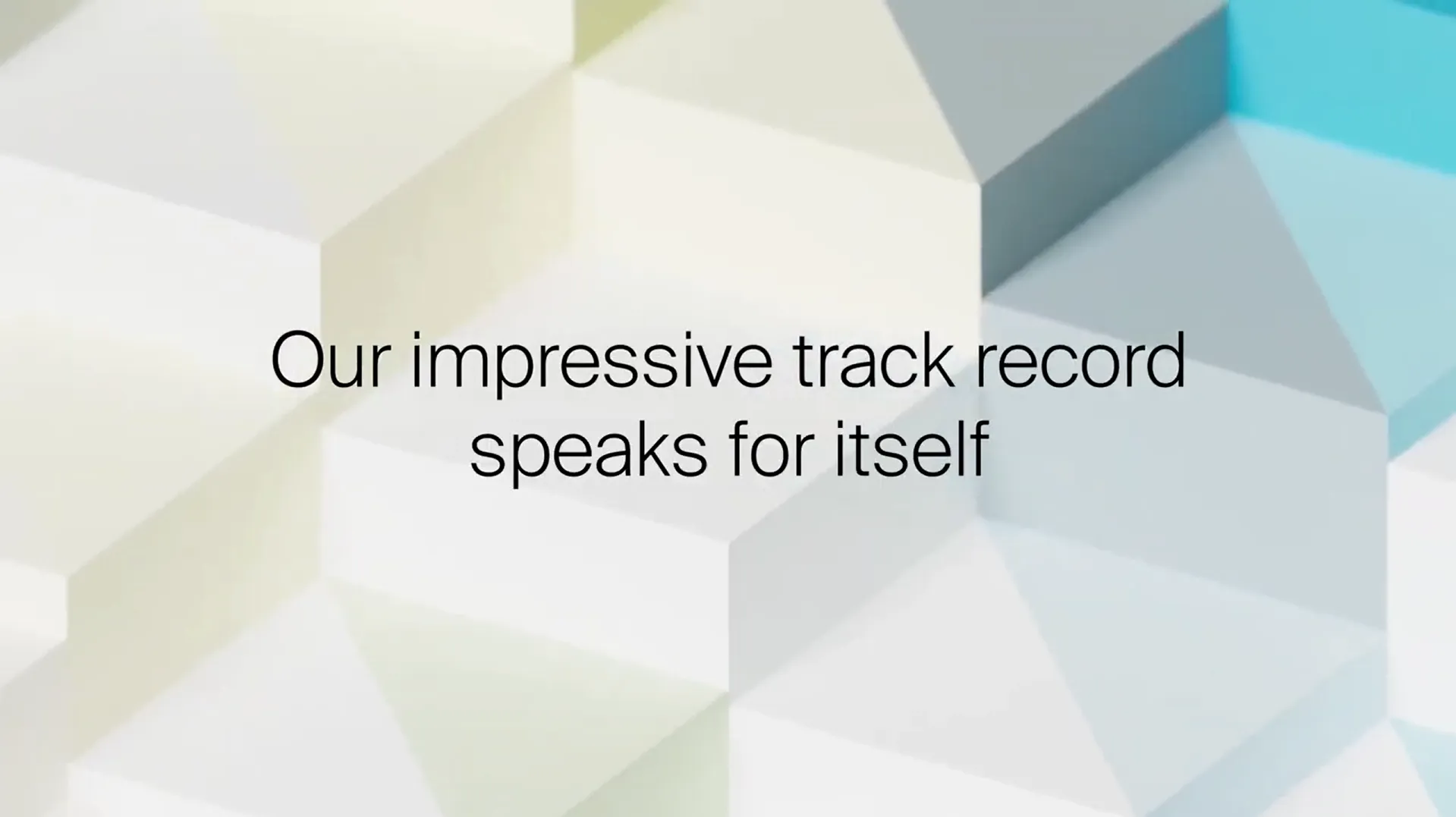 Our impressive track record speaks for itself